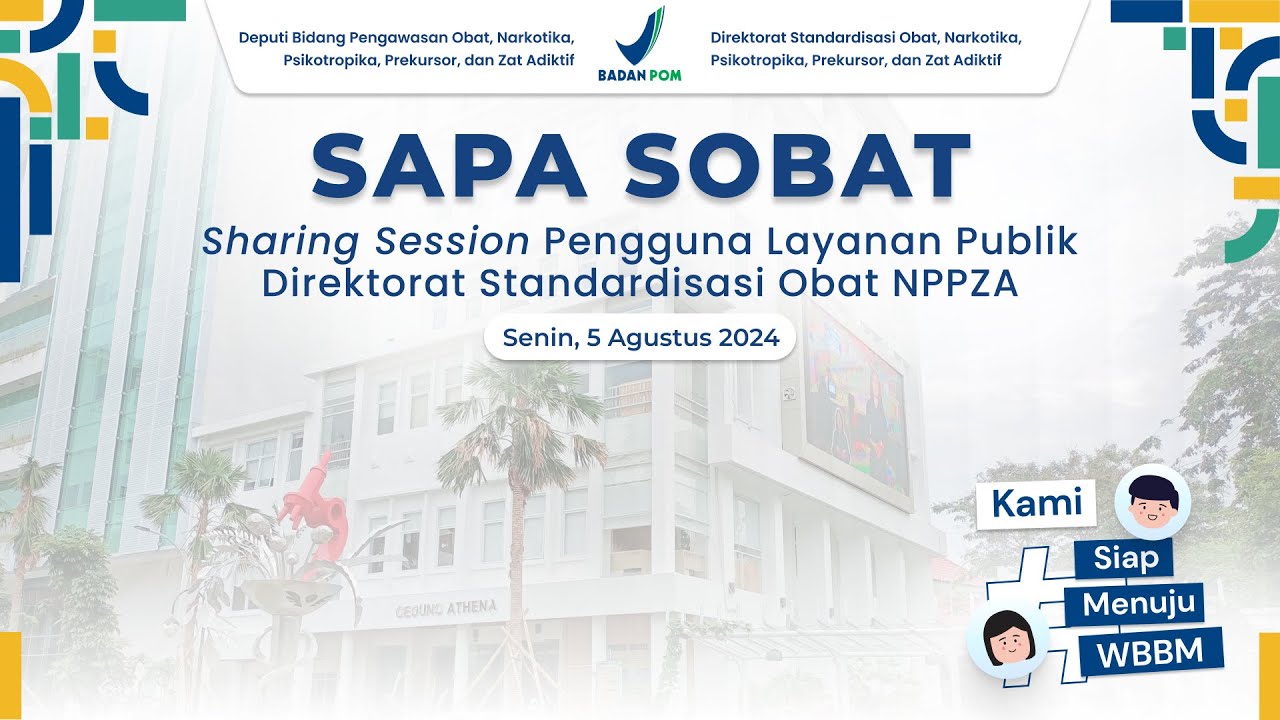 Deputi Bidang Pengawasan Obat, Narkotika, Psikotropika, Prekursor, dan Zat Adiktif

BADAN POM

Direktorat Standardisasi Obat, Narkotika, Psikotropika, Prekursor, dan Zat Adiktif

SAPA SOBAT

Sharing Session Pengguna Layanan Publik Direktorat Standardisasi Obat NPPZA

Senin, 5 Agustus 2024

GEDUNG ATHENA

Kami Siap Menuju WBBM